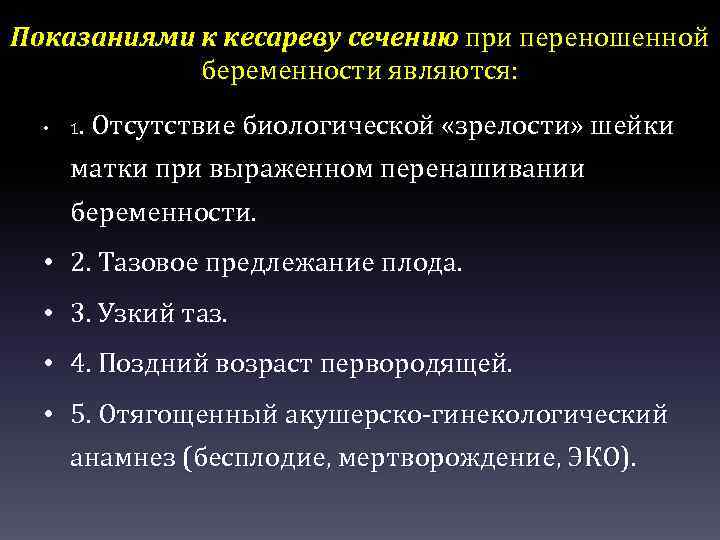 Показаниями к кесареву сечению при переношенной беременности являются:

• 1. Отсутствие биологической «зрелости» шейки матки при выраженном перенашивании беременности.

• 2. Тазовое предлежание плода.

• 3. Узкий таз.

• 4. Поздний возраст первородящей.

• 5. Отягощенный акушерско-гинекологический анамнез (бесплодие, мертворождение, ЭКО).